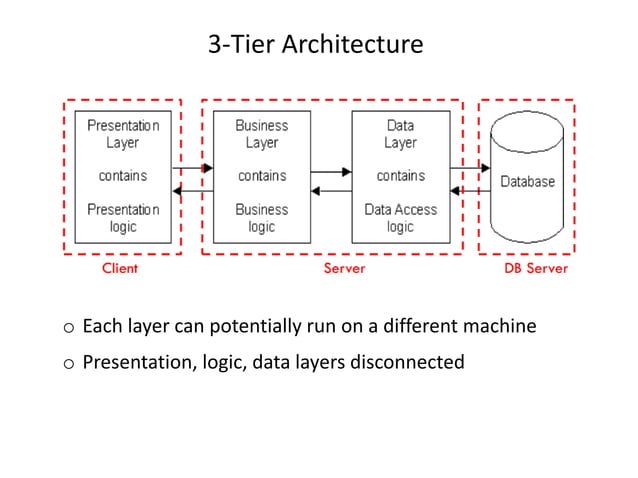 3-Tier Architecture

Presentation Layer

contains

Presentation logic

Business Layer

contains

Business logic

Data Layer

contains

Data Access logic

Database

Client

Server

DB Server

o Each layer can potentially run on a different machine

o Presentation, logic, data layers disconnected